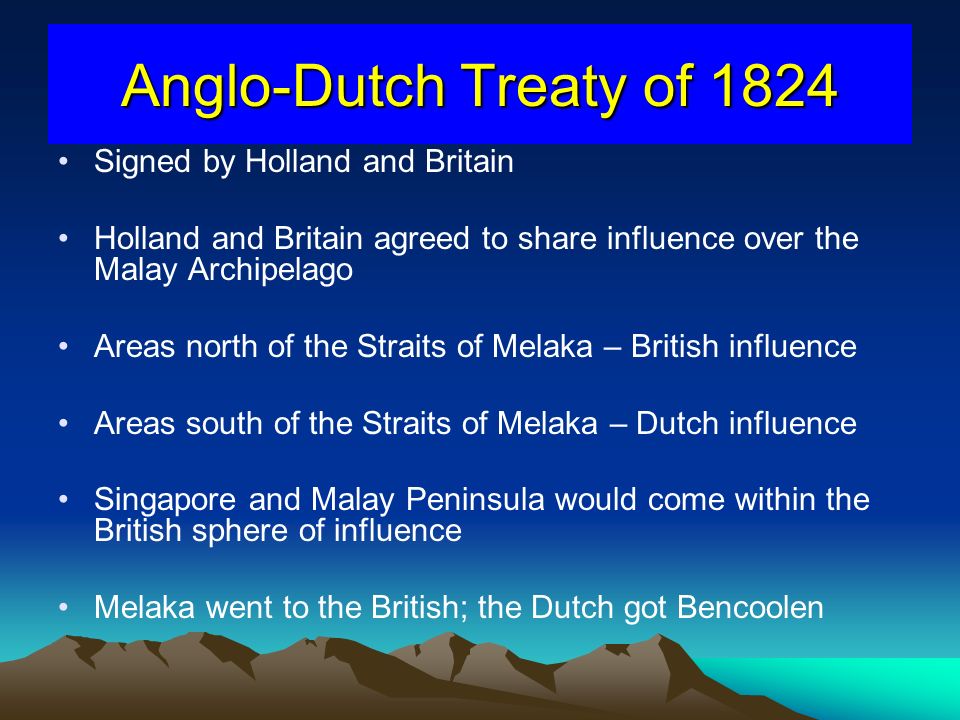 Anglo-Dutch Treaty of 1824

• Signed by Holland and Britain

• Holland and Britain agreed to share influence over the Malay Archipelago

• Areas north of the Straits of Melaka – British influence

• Areas south of the Straits of Melaka – Dutch influence

• Singapore and Malay Peninsula would come within the British sphere of influence

• Melaka went to the British; the Dutch got Bencoolen